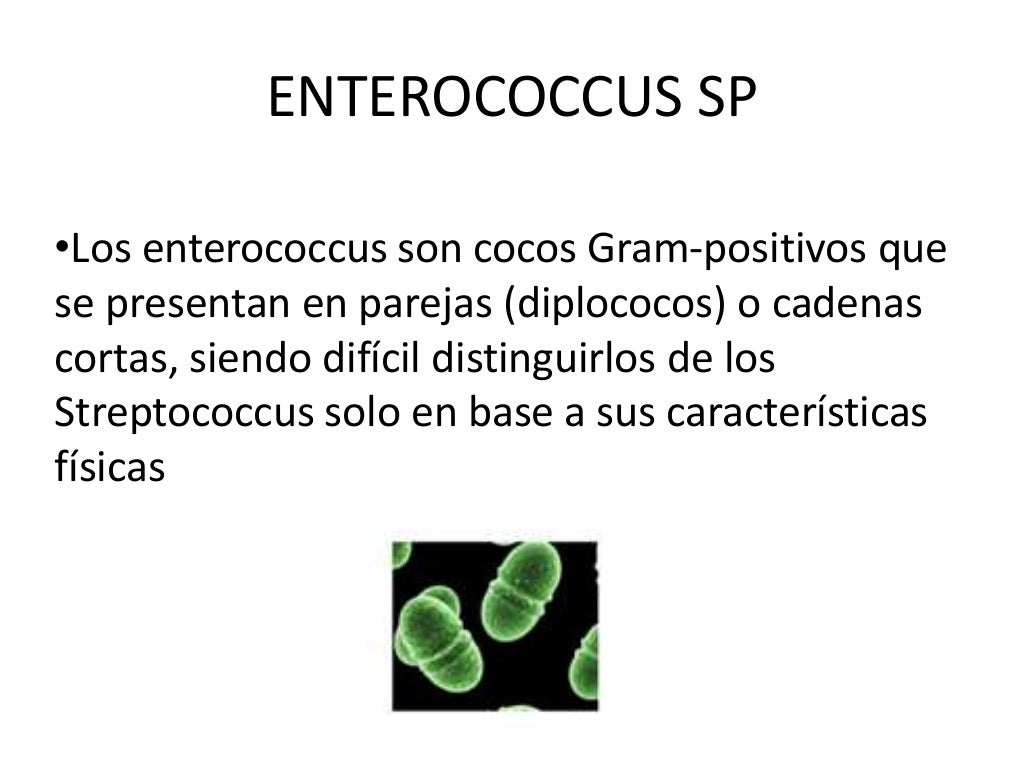 ENTEROCOCCUS SP

•Los enterococcus son cocos Gram-positivos que se presentan en parejas (diplococos) o cadenas cortas, siendo difícil distinguirlos de los Streptococcus solo en base a sus características físicas